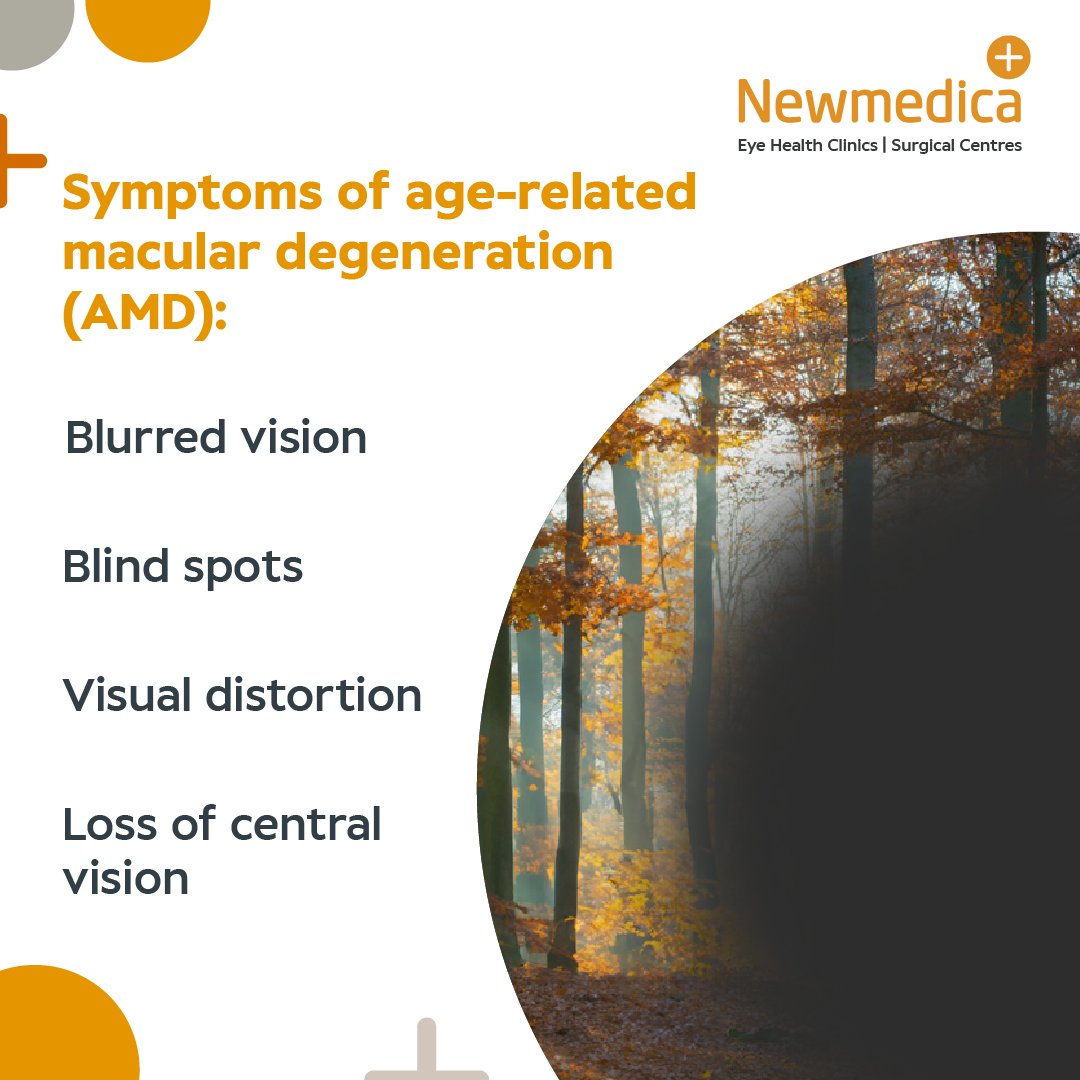 Newmedica
Eye Health Clinics | Surgical Centres

Symptoms of age-related macular degeneration (AMD):

Blurred vision

Blind spots

Visual distortion

Loss of central vision